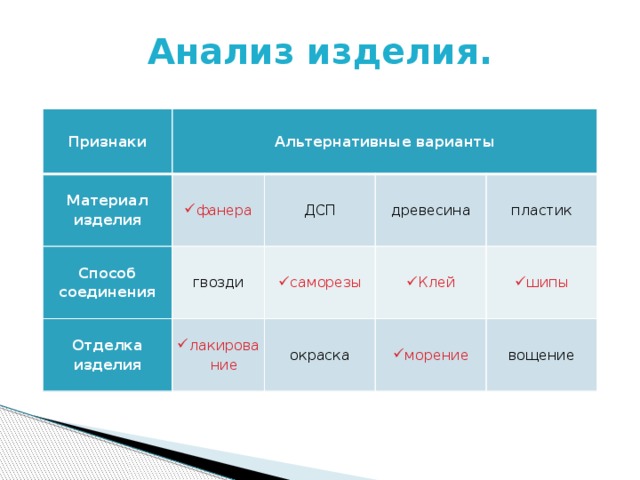 Анализ изделия.

| Признаки | Альтернативные варианты | | | |
|---|---|---|---|---|
| Материал изделия | ✓фанера | ДСП | древесина | пластик |
| Способ соединения | гвозди | ✓саморезы | ✓Клей | ✓шипы |
| Отделка изделия | ✓лакирование | окраска | ✓морение | вощение |